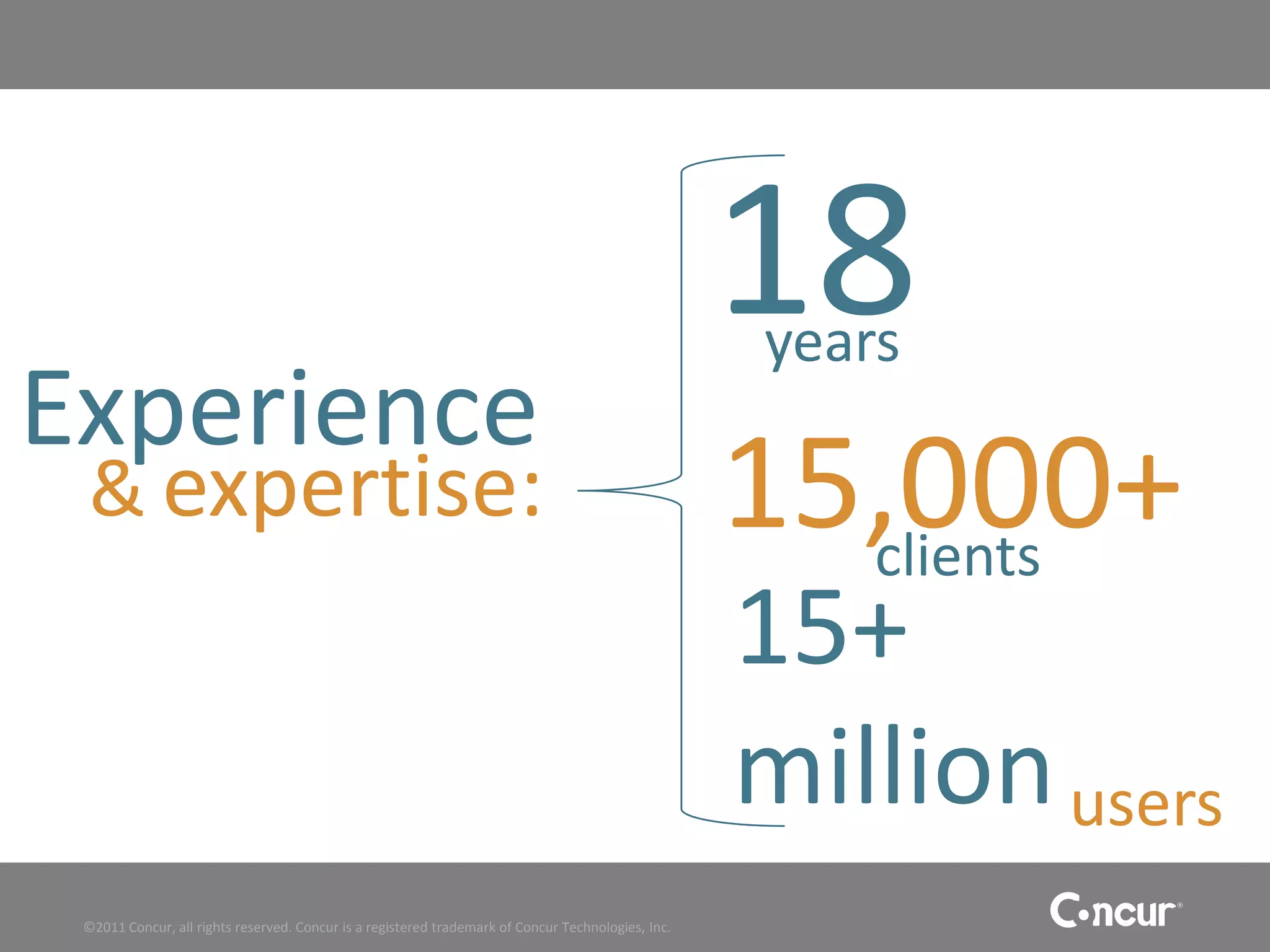 Experience & expertise:

18 years

15,000+ clients

15+ million users

©2011 Concur, all rights reserved. Concur is a registered trademark of Concur Technologies, Inc.

Concur®